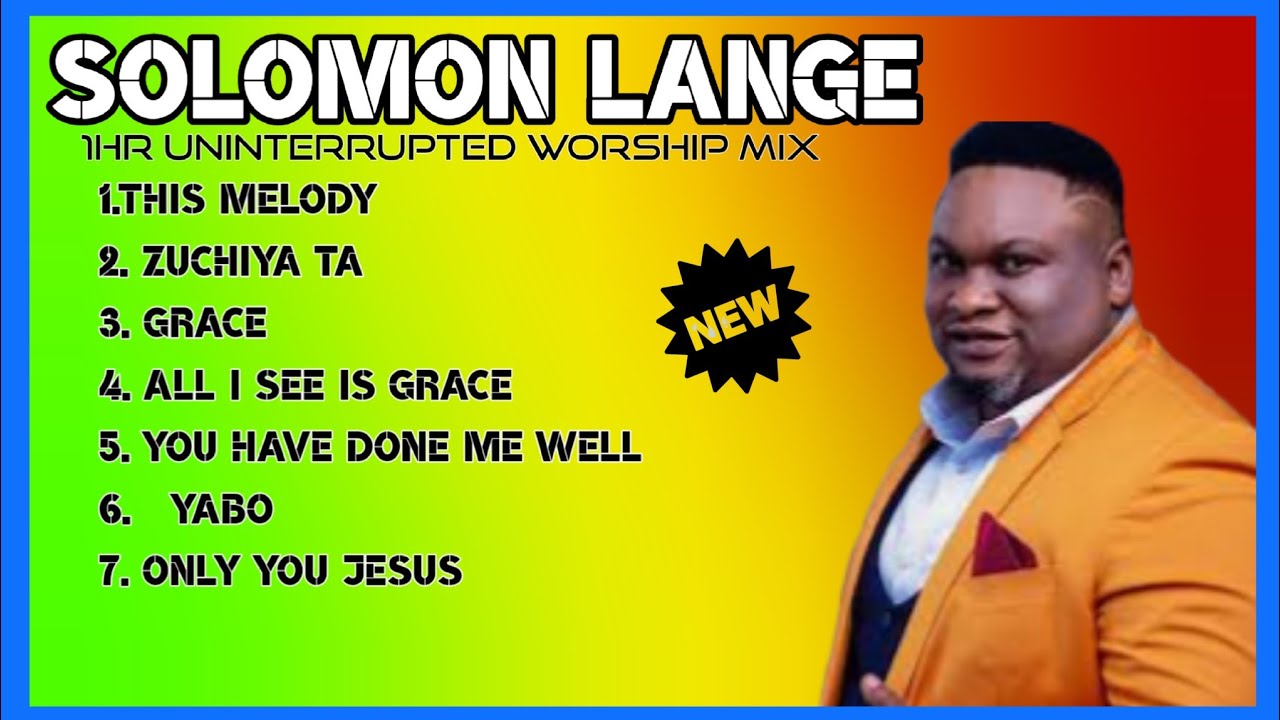 SOLOMON LANGE
1HR UNINTERRUPTED WORSHIP MIX

1.THIS MELODY
2. ZUCHIYA TA
3. GRACE
4. ALL I SEE IS GRACE
5. YOU HAVE DONE ME WELL
6. YABO
7. ONLY YOU JESUS

NEW